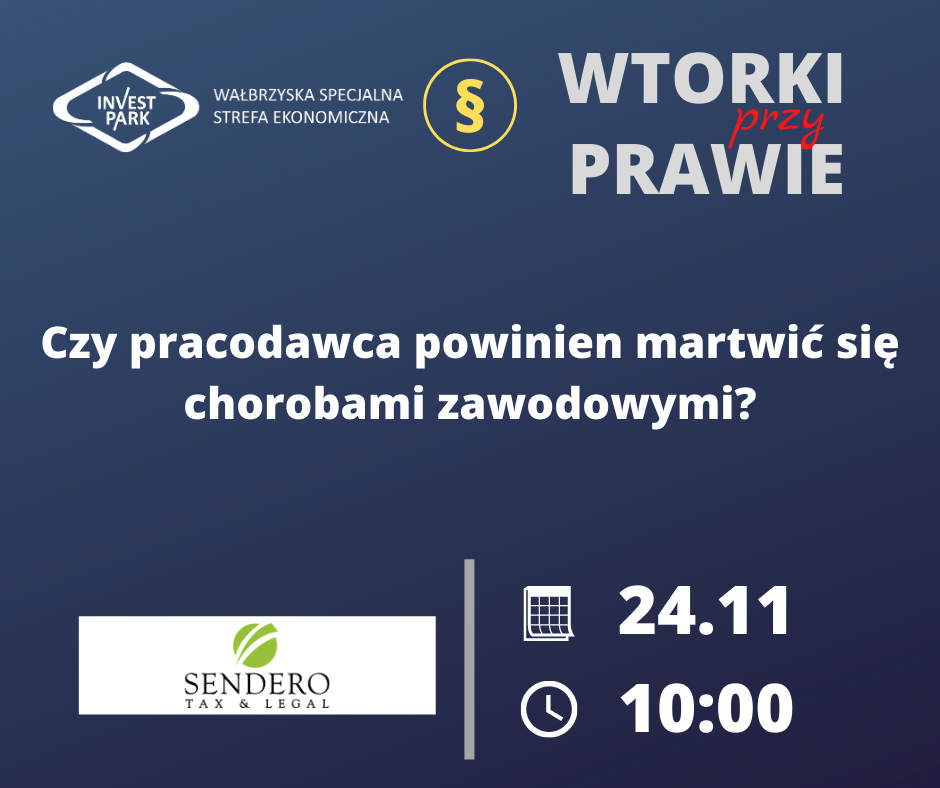 INVEST PARK

WAŁBRZYSKA SPECJALNA STREFA EKONOMICZNA

§

WTORKI przy PRAWIE

Czy pracodawca powinien martwić się chorobami zawodowymi?

SENDERO TAX & LEGAL

24.11

10:00